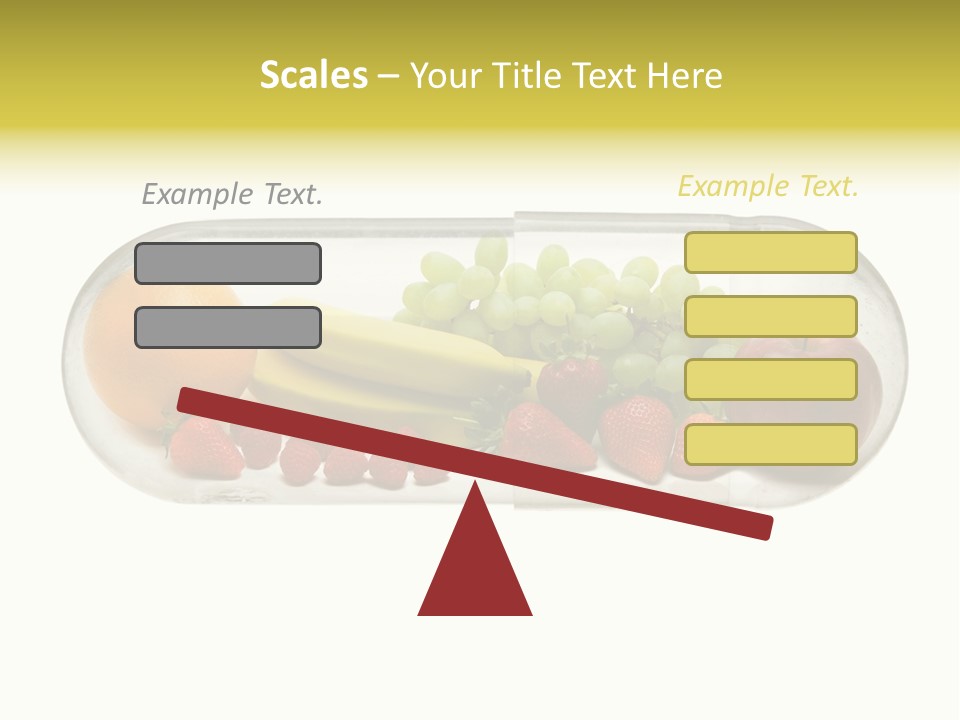 Scales – Your Title Text Here

Example Text.

Example Text.